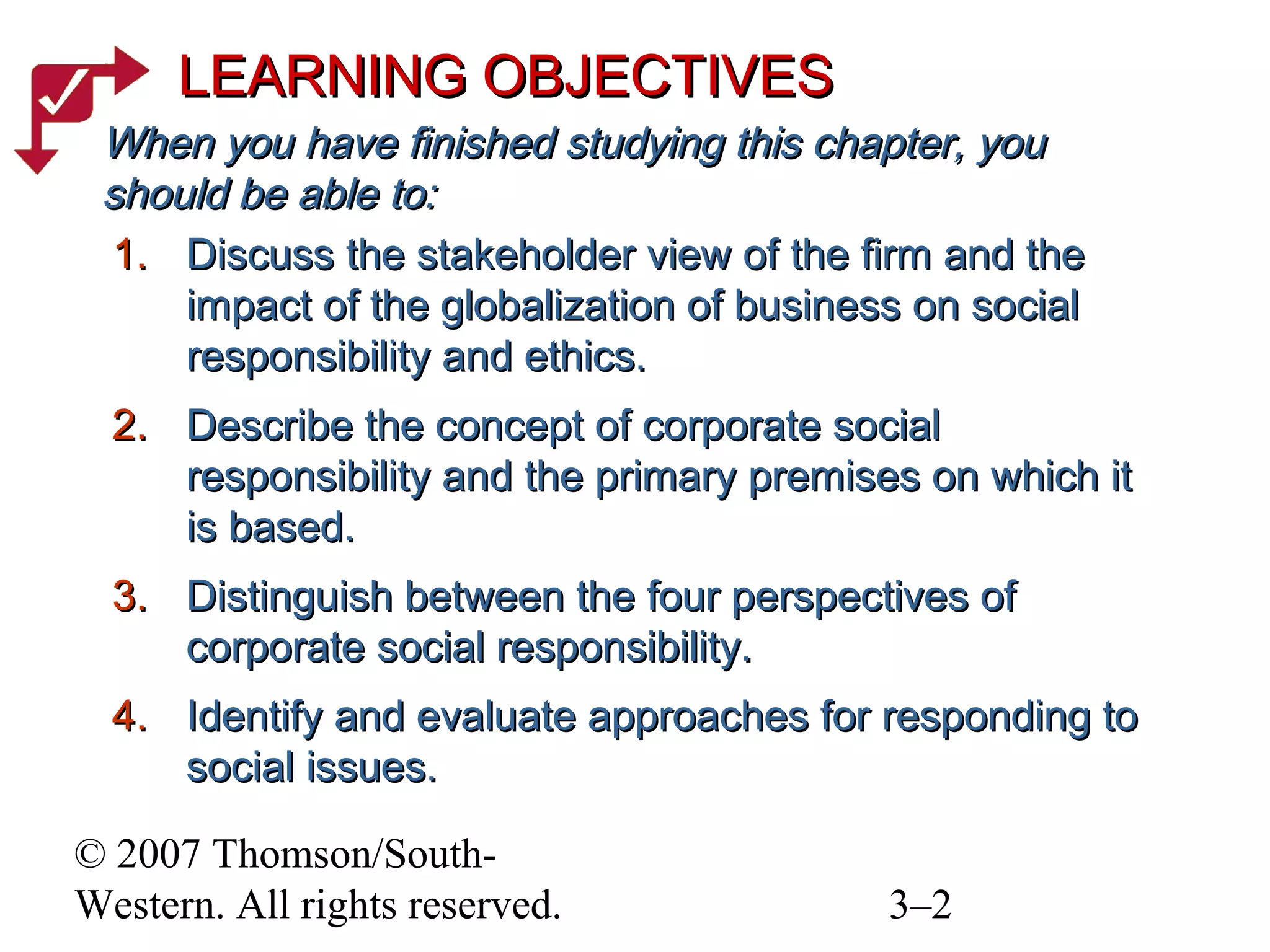 LEARNING OBJECTIVES

When you have finished studying this chapter, you should be able to:

1. Discuss the stakeholder view of the firm and the impact of the globalization of business on social responsibility and ethics.

2. Describe the concept of corporate social responsibility and the primary premises on which it is based.

3. Distinguish between the four perspectives of corporate social responsibility.

4. Identify and evaluate approaches for responding to social issues.

© 2007 Thomson/South-Western. All rights reserved.

3–2